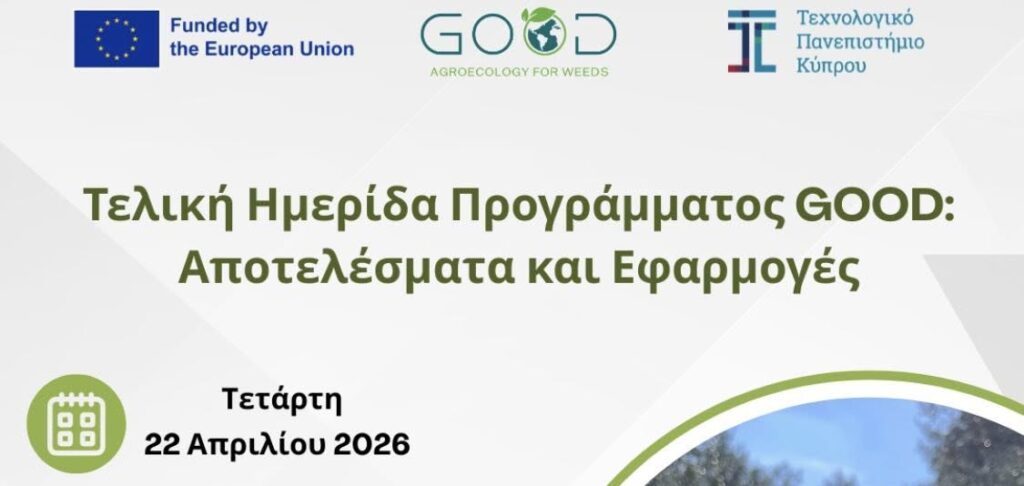 Funded by the European Union

GOOD
AGROECOLOGY FOR WEEDS

Τεχνολογικό Πανεπιστήμιο Κύπρου

Τελική Ημερίδα Προγράμματος GOOD: Αποτελέσματα και Εφαρμογές

Τετάρτη
22 Απριλίου 2026